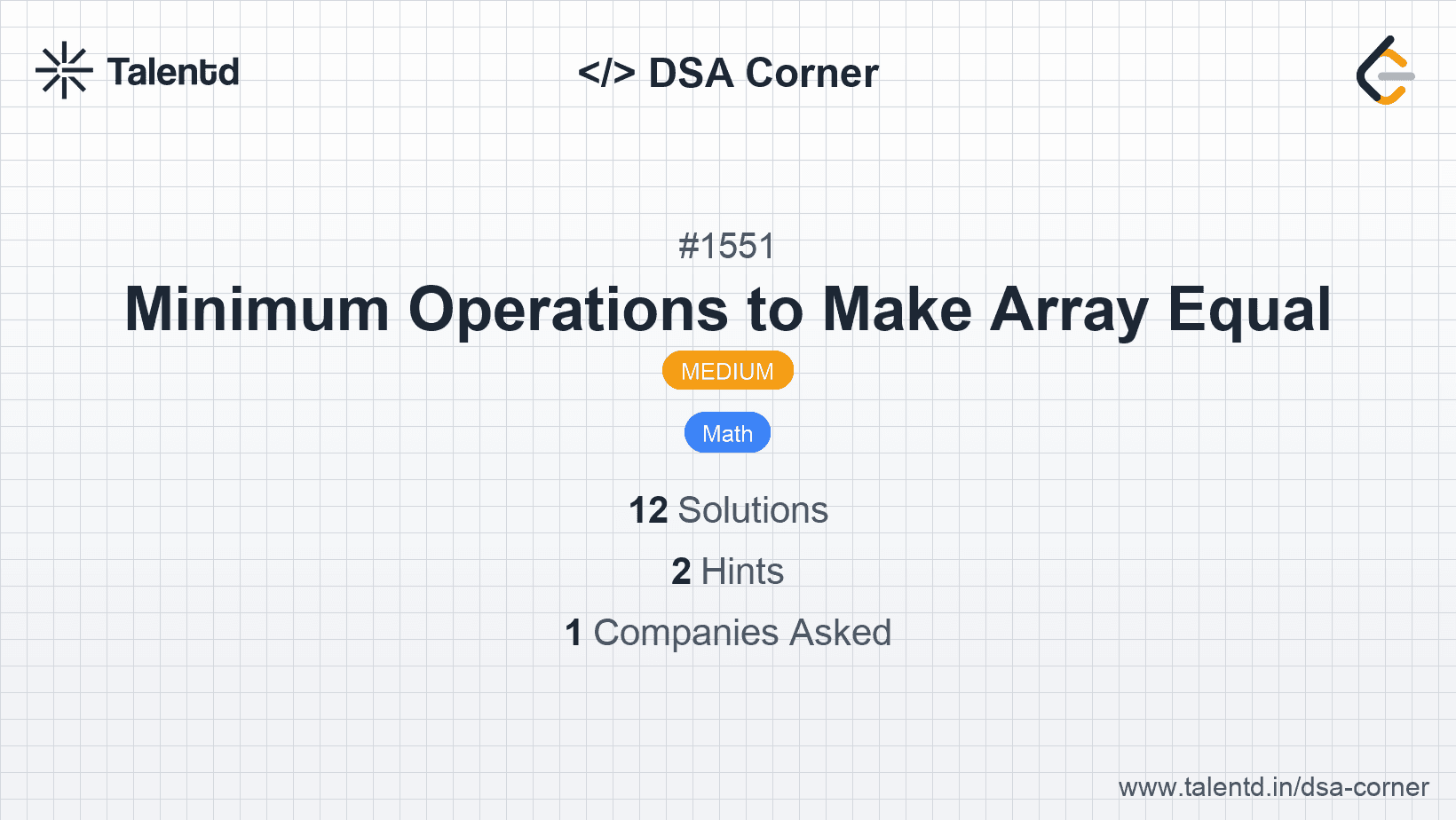 Talentd

</> DSA Corner

#1551

Minimum Operations to Make Array Equal

MEDIUM

Math

12 Solutions

2 Hints

1 Companies Asked

www.talentd.in/dsa-corner